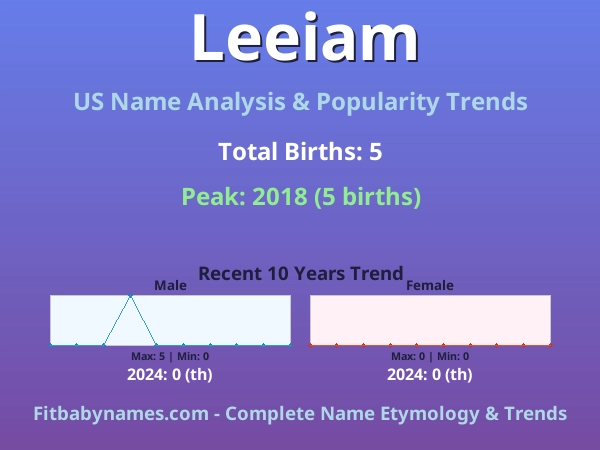 Leeiam

US Name Analysis & Popularity Trends

Total Births: 5

Peak: 2018 (5 births)

Recent 10 Years Trend

Male

Max: 5 | Min: 0

2024: 0 (th)

Female

Max: 0 | Min: 0

2024: 0 (th)

Fitbabynames.com - Complete Name Etymology & Trends